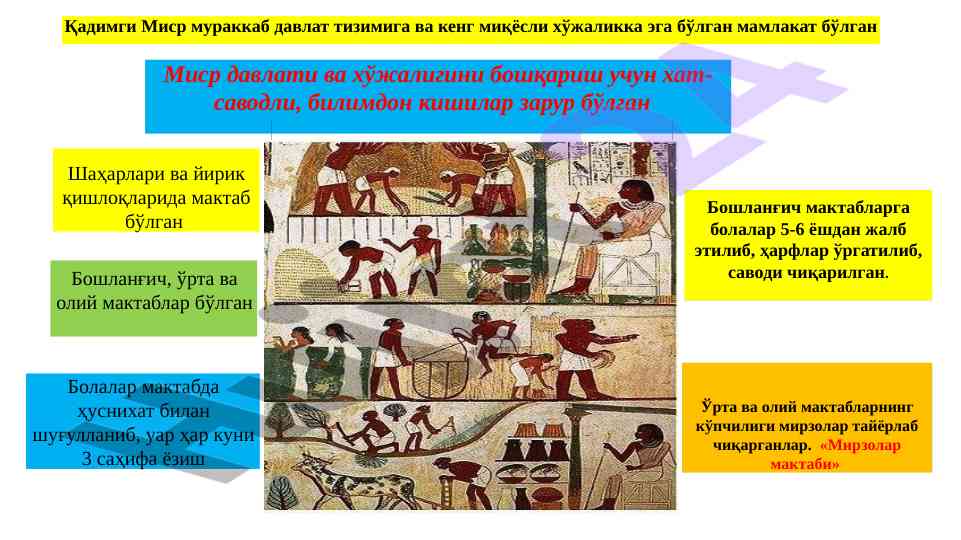 Қадимги Миср мураккаб давлат тизимига ва кенг миқёсли хўжаликка эга бўлган мамлакат бўлган

Миср давлати ва хўжалигини бошқариш учун хат-саводли, билимдон кишилар зарур бўлган

Шаҳарлари ва йирик қишлоқларида мактаб бўлган

Бошланғич, ўрта ва олий мактаблар бўлган

Болалар мактабда ҳуснихат билан шуғулланиб, уар ҳар куни 3 саҳифа ёзиш

Бошланғич мактабларга болалар 5-6 ёшдан жалб этилиб, ҳарфлар ўргатилиб, саводи чиқарилган.

Ўрта ва олий мактабларнинг кўпчилиги мирзолар тайёрлаб чиқарганлар. «Мирзолар мактаби»